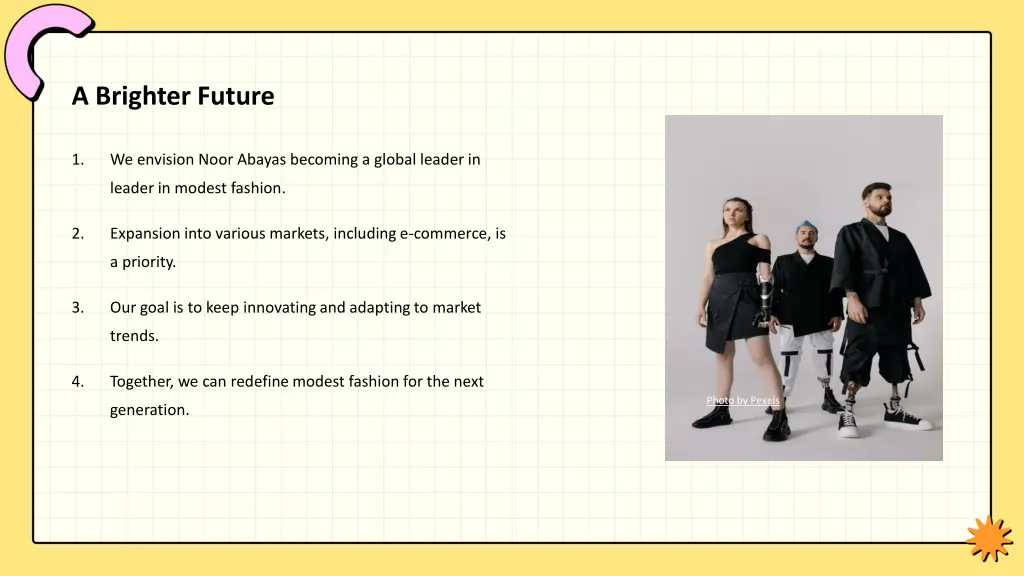 A Brighter Future

1. We envision Noor Abayas becoming a global leader in leader in modest fashion.

2. Expansion into various markets, including e-commerce, is a priority.

3. Our goal is to keep innovating and adapting to market trends.

4. Together, we can redefine modest fashion for the next generation.

Photo by Pexels